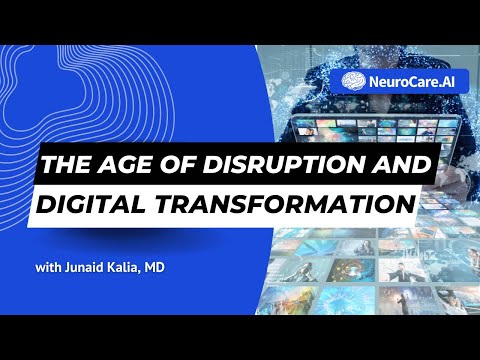 NeuroCare.AI

THE AGE OF DISRUPTION AND DIGITAL TRANSFORMATION

with Junaid Kalia, MD